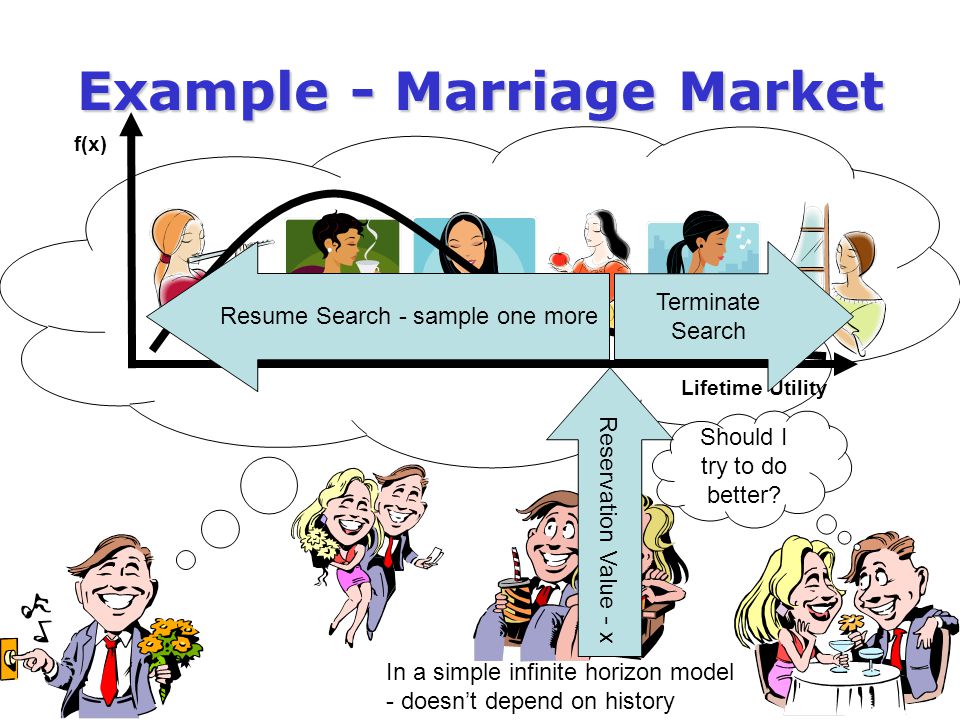 Example - Marriage Market

f(x)

Resume Search - sample one more

Terminate Search

Lifetime Utility

Reservation Value - x

Should I try to do better?

In a simple infinite horizon model - doesn't depend on history